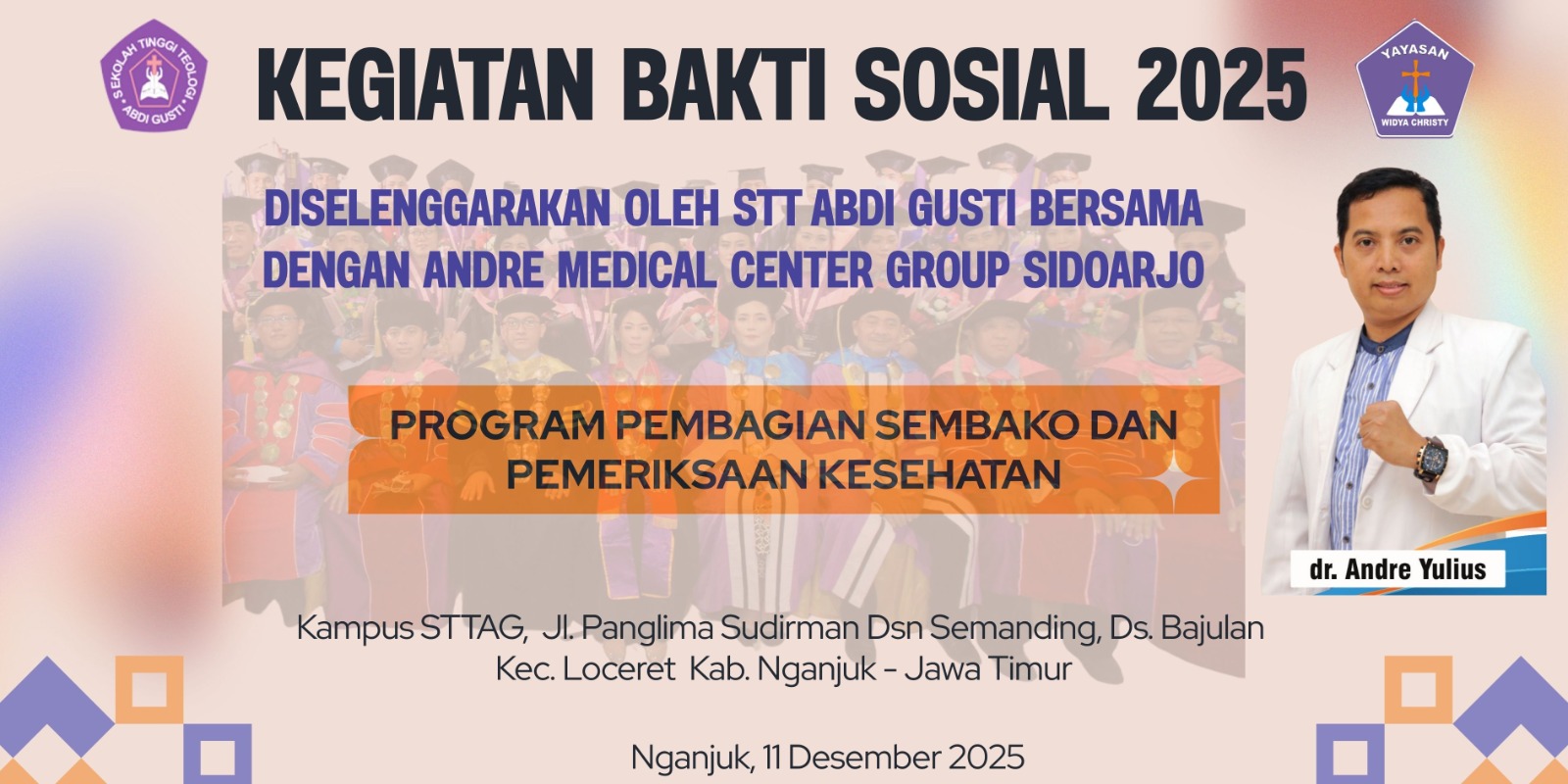 SEKOLAH TINGGI TEOLOGI ABDI GUSTI

KEGIATAN BAKTI SOSIAL 2025

YAYASAN WIDYA CHRISTY

DISELENGGARAKAN OLEH STT ABDI GUSTI BERSAMA DENGAN ANDRE MEDICAL CENTER GROUP SIDOARJO

PROGRAM PEMBAGIAN SEMBAKO DAN PEMERIKSAAN KESEHATAN

dr. Andre Yulius

Kampus STTAG, Jl. Panglima Sudirman Dsn Semanding, Ds. Bajulan Kec. Loceret Kab. Nganjuk - Jawa Timur

Nganjuk, 11 Desember 2025